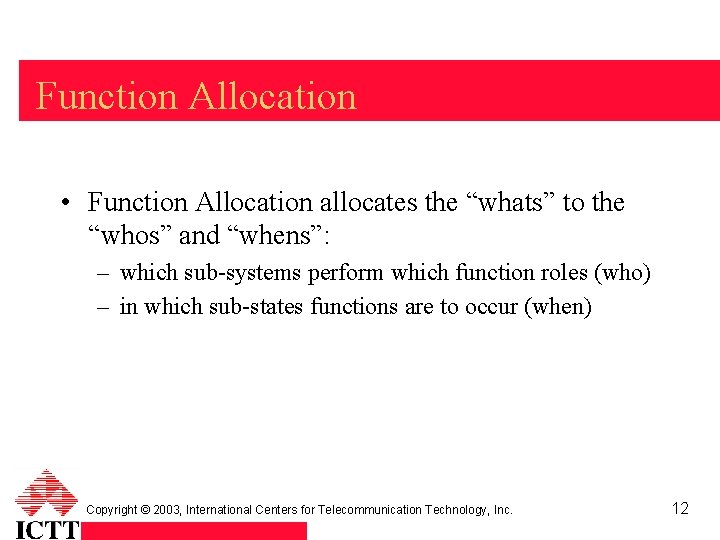 Function Allocation

• Function Allocation allocates the “whats” to the “whos” and “whens”:
– which sub-systems perform which function roles (who)
– in which sub-states functions are to occur (when)

ICTT

Copyright © 2003, International Centers for Telecommunication Technology, Inc.

12